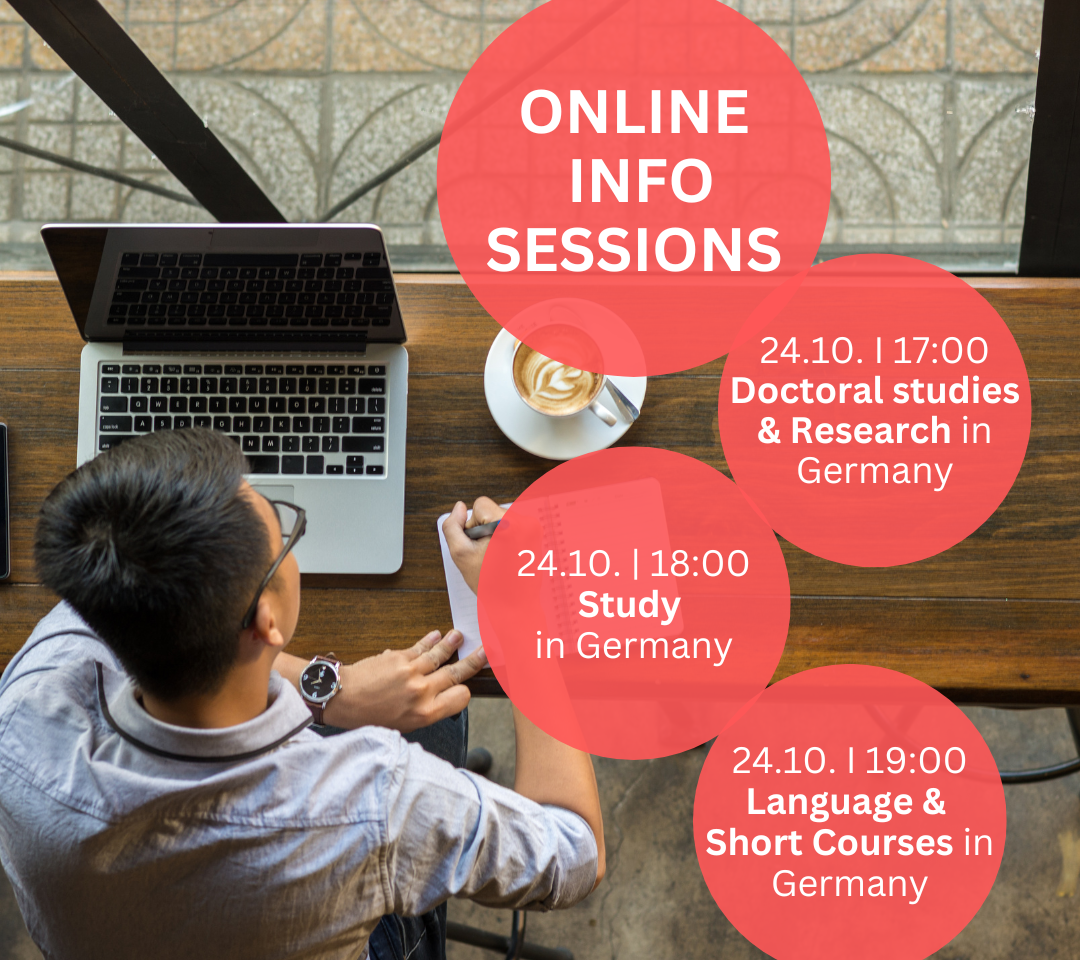 ONLINE INFO SESSIONS

24.10. I 17:00
Doctoral studies & Research in Germany

24.10. | 18:00
Study in Germany

24.10. I 19:00
Language & Short Courses in Germany